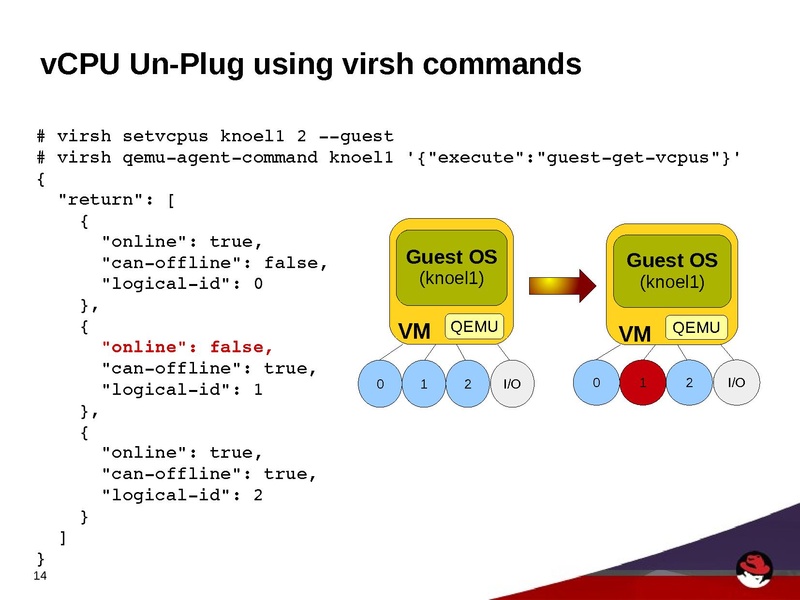 vCPU Un-Plug using virsh commands

# virsh setvcpus knoel1 2 --guest
# virsh qemu-agent-command knoel1 '{"execute":"guest-get-vcpus"}'
{
  "return": [
    {
      "online": true,
      "can-offline": false,
      "logical-id": 0
    },
    {
      "online": false,
      "can-offline": true,
      "logical-id": 1
    },
    {
      "online": true,
      "can-offline": true,
      "logical-id": 2
    }
  ]
}

Guest OS
(knoel1)
VM
QEMU
0
1
2
I/O

Guest OS
(knoel1)
VM
QEMU
0
1
2
I/O

14